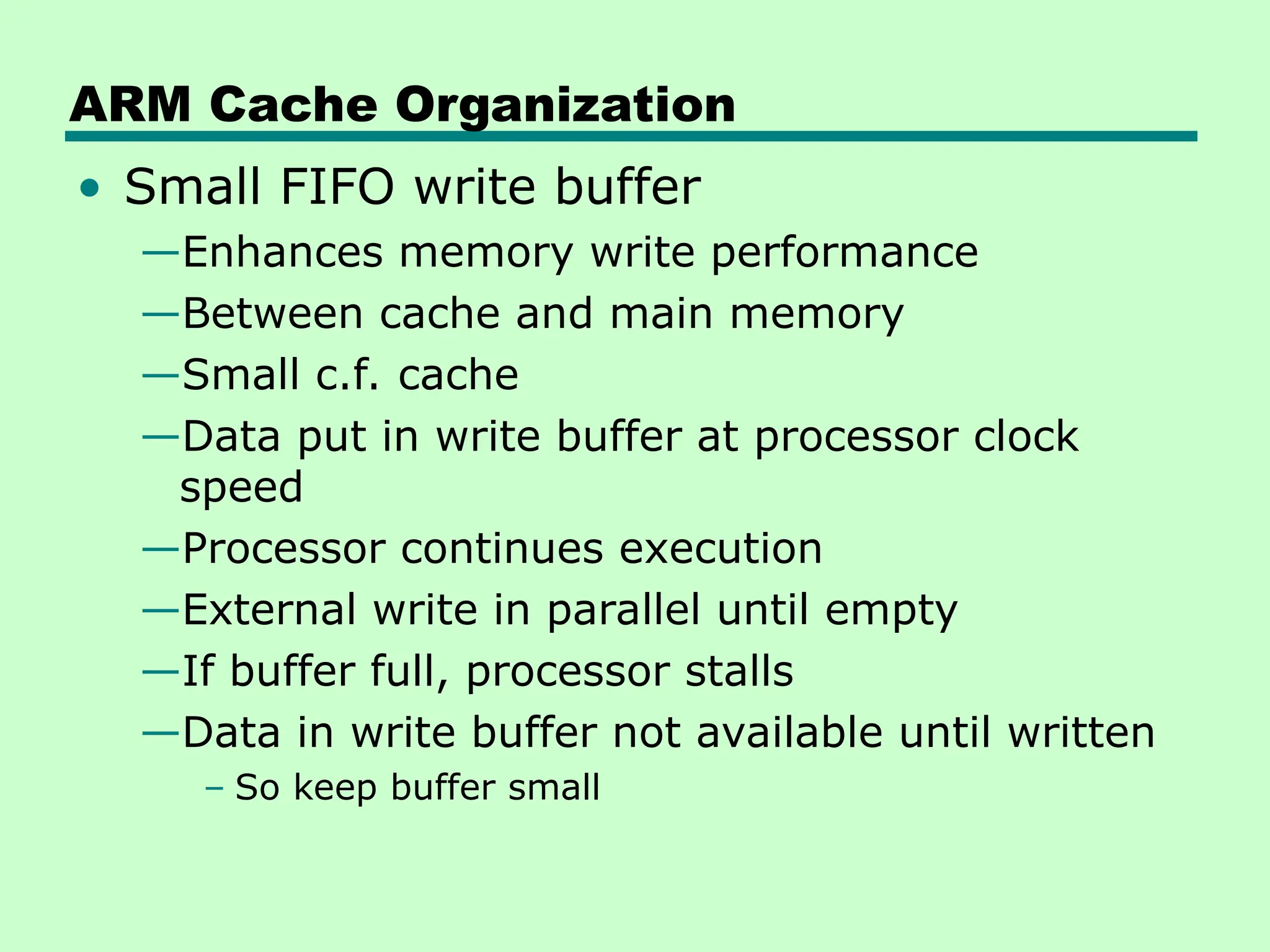 ARM Cache Organization

• Small FIFO write buffer

—Enhances memory write performance

—Between cache and main memory

—Small c.f. cache

—Data put in write buffer at processor clock speed

—Processor continues execution

—External write in parallel until empty

—If buffer full, processor stalls

—Data in write buffer not available until written

– So keep buffer small